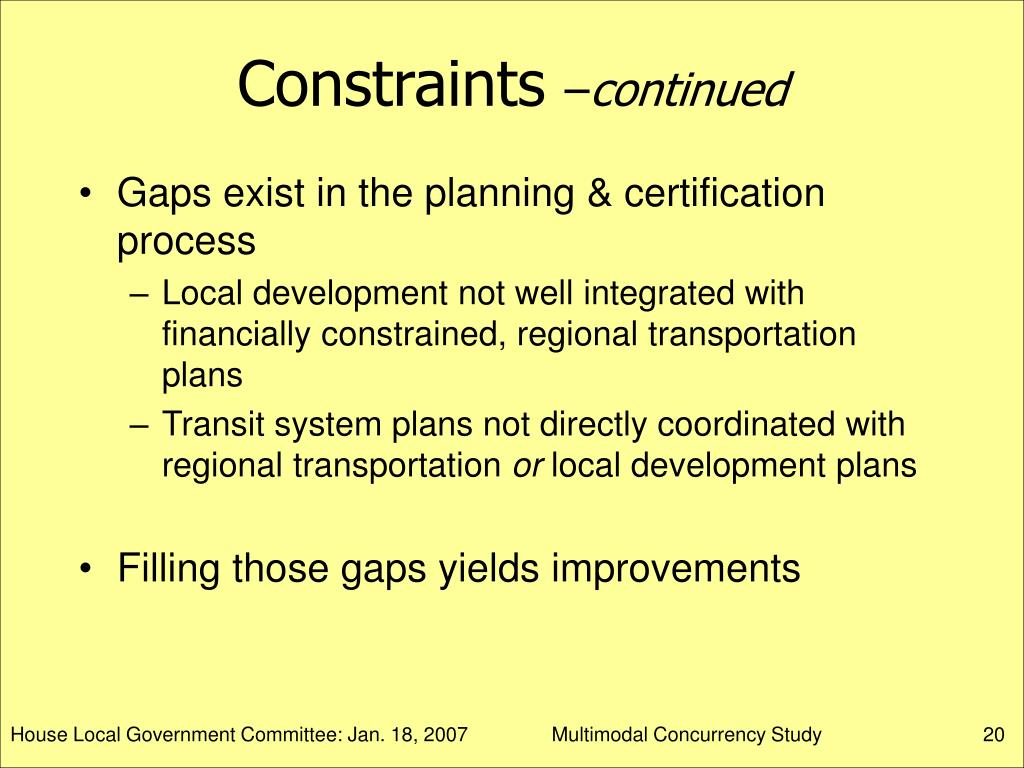 Constraints –continued

• Gaps exist in the planning & certification process
– Local development not well integrated with financially constrained, regional transportation plans
– Transit system plans not directly coordinated with regional transportation or local development plans

• Filling those gaps yields improvements

House Local Government Committee: Jan. 18, 2007
Multimodal Concurrency Study
20